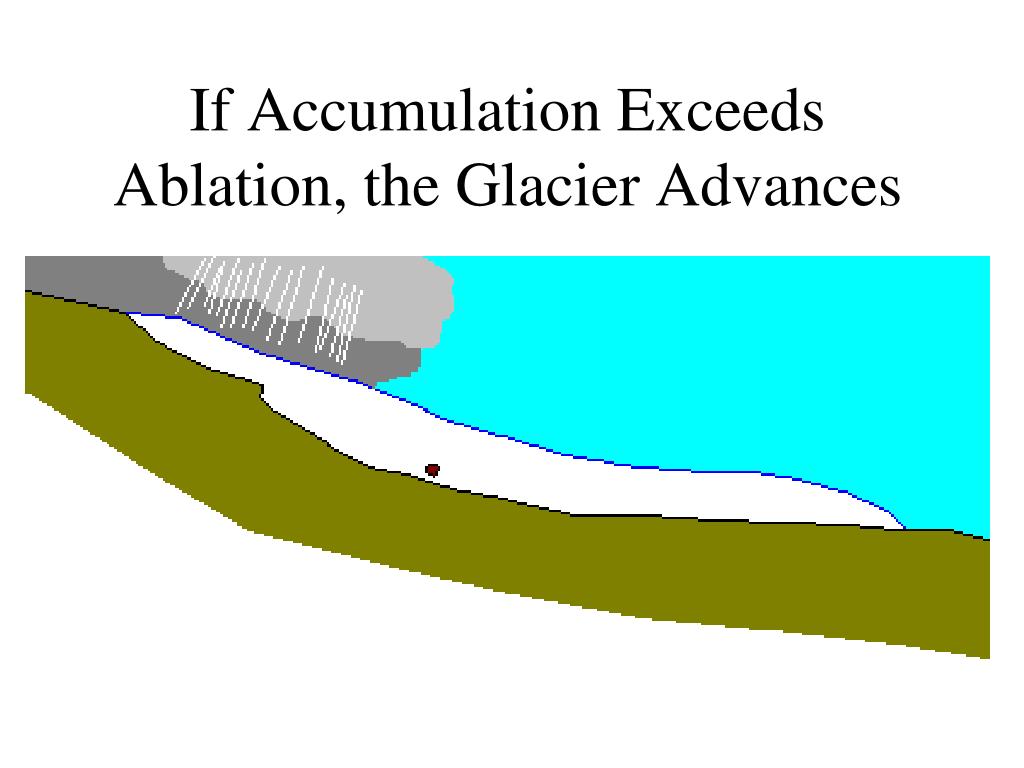 If Accumulation Exceeds Ablation, the Glacier Advances